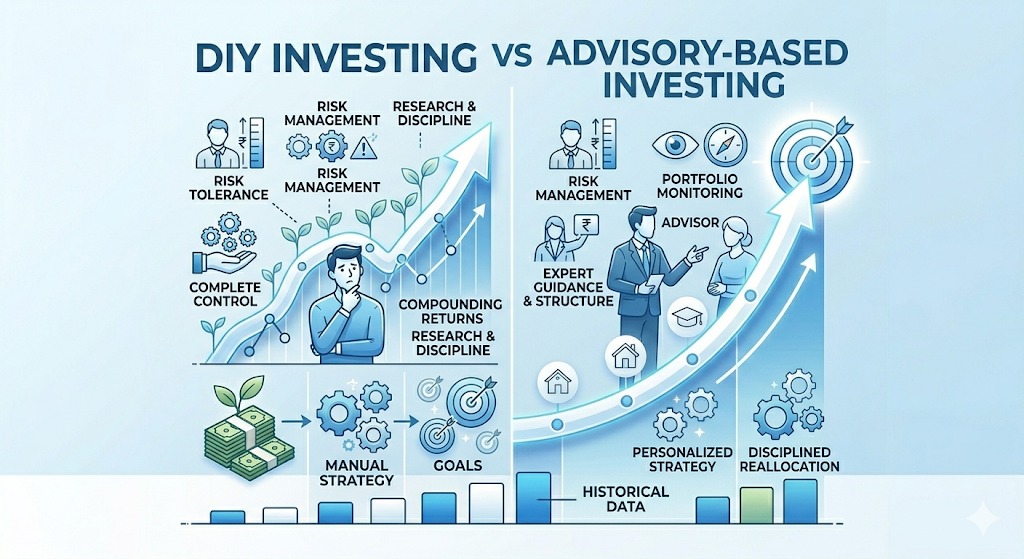 DIY INVESTING VS ADVISORY-BASED INVESTING

RISK MANAGEMENT

RESEARCH & DISCIPLINE

RISK TOLERANCE

RISK MANAGEMENT

COMPLETE CONTROL

COMPOUNDING RETURNS RESEARCH & DISCIPLINE

MANUAL STRATEGY

GOALS

RISK MANAGEMENT

PORTFOLIO MONITORING

ADVISOR

EXPERT GUIDANCE & STRUCTURE

PERSONALIZED STRATEGY

DISCIPLINED REALLOCATION

HISTORICAL DATA